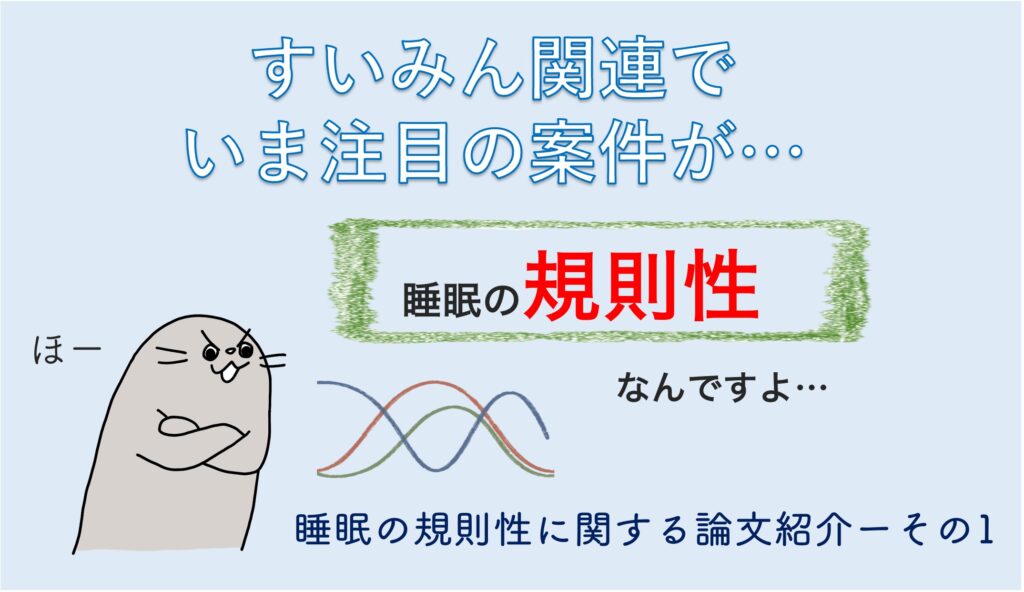 すいみん関連で
いま注目の案件が…

睡眠の規則性

ほー

なんですよ…

睡眠の規則性に関する論文紹介ーその1